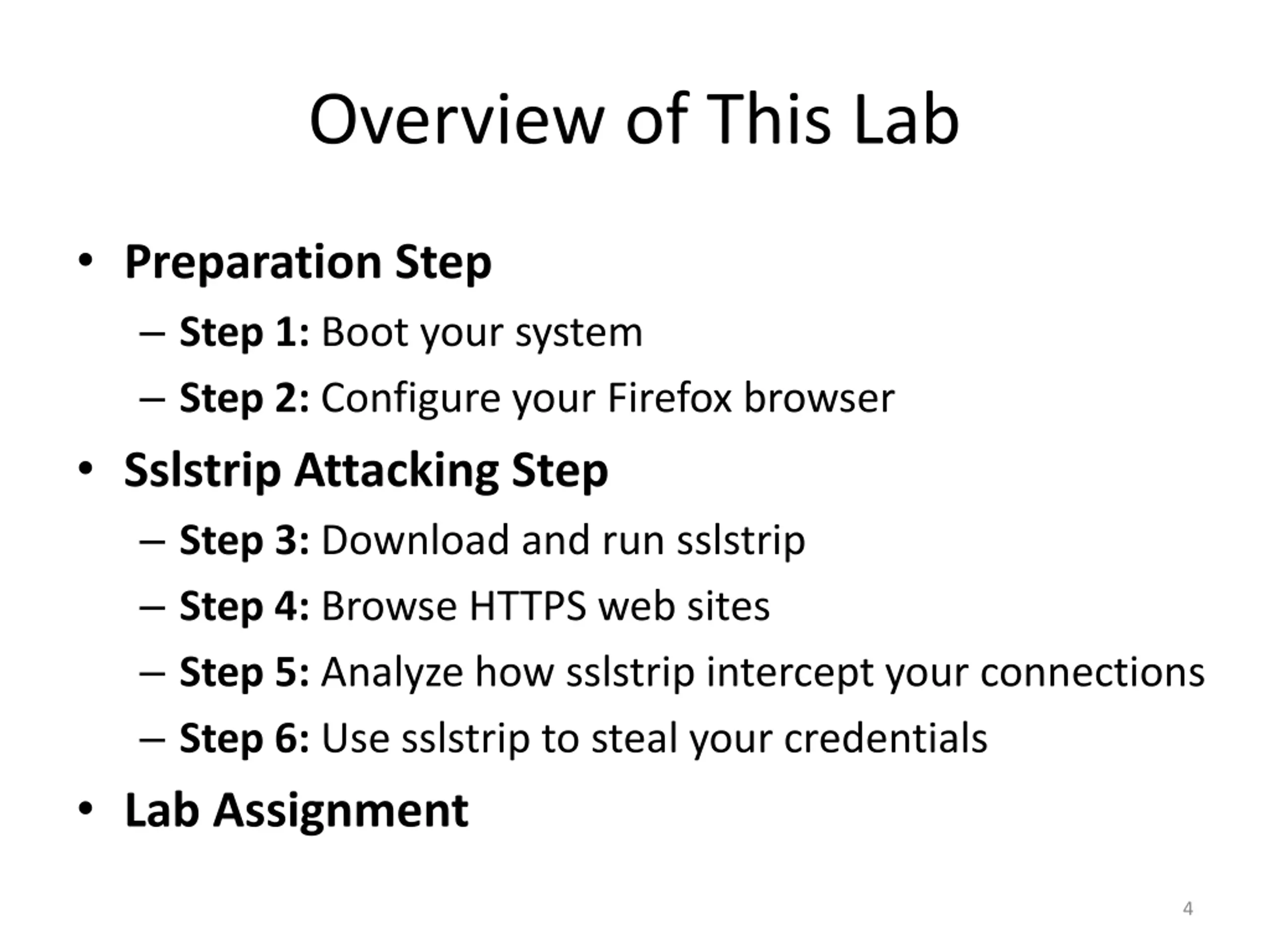 Overview of This Lab

• Preparation Step
– Step 1: Boot your system
– Step 2: Configure your Firefox browser
• Sslstrip Attacking Step
– Step 3: Download and run sslstrip
– Step 4: Browse HTTPS web sites
– Step 5: Analyze how sslstrip intercept your connections
– Step 6: Use sslstrip to steal your credentials
• Lab Assignment

4